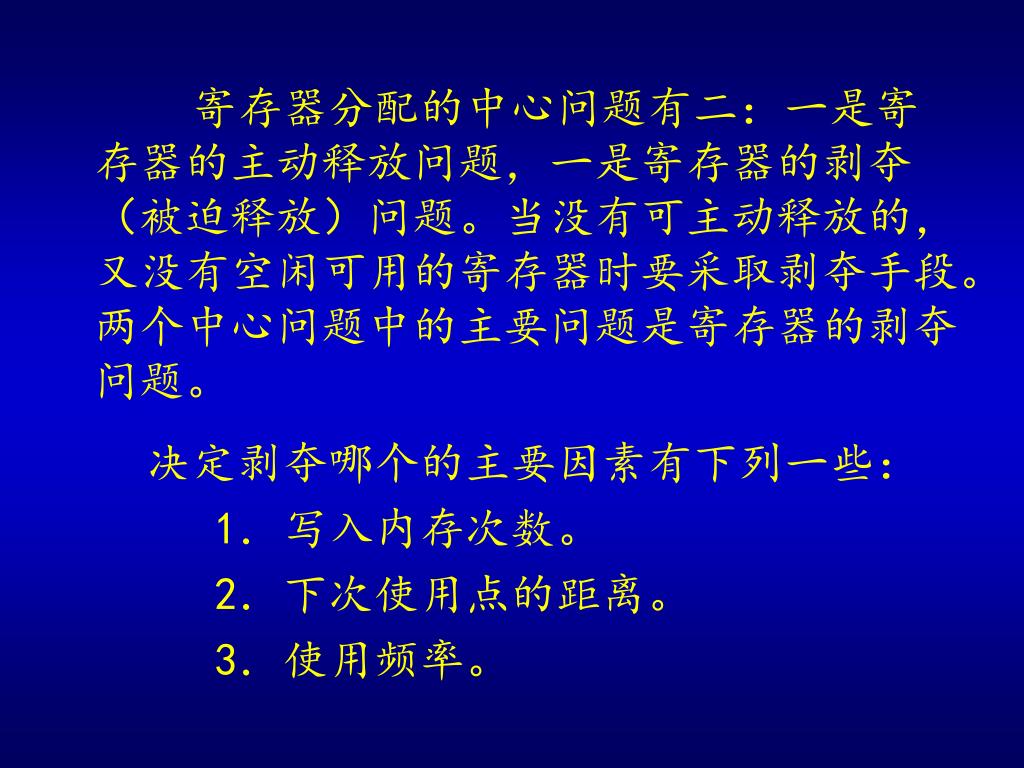 寄存器分配的中心问题有二：一是寄存器的主动释放问题，一是寄存器的剥夺（被迫释放）问题。当没有可主动释放的，又没有空闲可用的寄存器时要采取剥夺手段。两个中心问题中的主要问题是寄存器的剥夺问题。

决定剥夺哪个的主要因素有下列一些：

1. 写入内存次数。

2. 下次使用点的距离。

3. 使用频率。